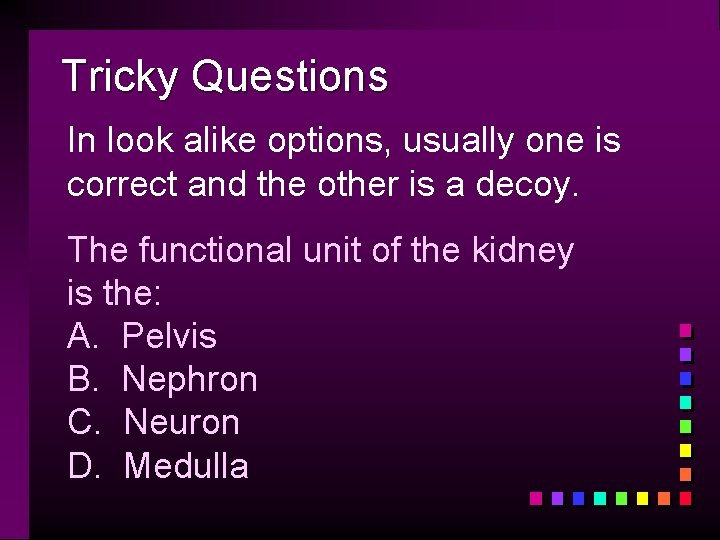 Tricky Questions

In look alike options, usually one is correct and the other is a decoy.

The functional unit of the kidney is the:
A. Pelvis
B. Nephron
C. Neuron
D. Medulla